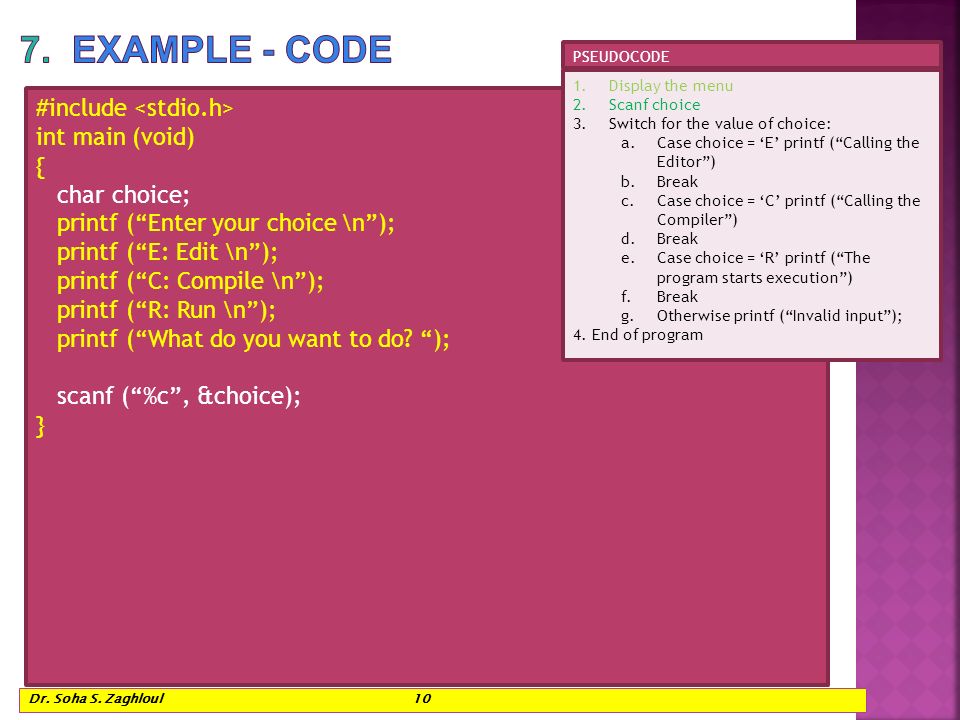 7. EXAMPLE - CODE

#include <stdio.h>
int main (void)
{
char choice;
printf (“Enter your choice \n”);
printf (“E: Edit \n”);
printf (“C: Compile \n”);
printf (“R: Run \n”);
printf (“What do you want to do? “);

scanf (“%c”, &choice);
}

PSEUDOCODE

1. Display the menu
2. Scanf choice
3. Switch for the value of choice:
a. Case choice = ‘E’ printf (“Calling the Editor”)
b. Break
c. Case choice = ‘C’ printf (“Calling the Compiler”)
d. Break
e. Case choice = ‘R’ printf (“The program starts execution”)
f. Break
g. Otherwise printf (“Invalid input”);
4. End of program

Dr. Soha S. Zaghloul 10